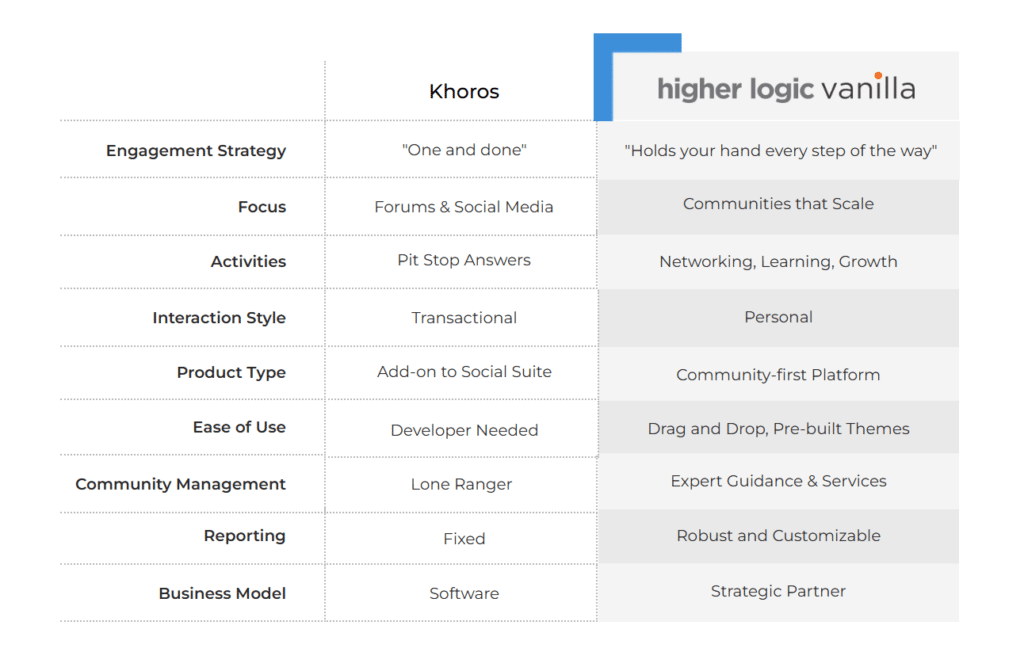 | | Khoros | higher logic vanilla |
|---|---|---|
| Engagement Strategy | "One and done" | "Holds your hand every step of the way" |
| Focus | Forums & Social Media | Communities that Scale |
| Activities | Pit Stop Answers | Networking, Learning, Growth |
| Interaction Style | Transactional | Personal |
| Product Type | Add-on to Social Suite | Community-first Platform |
| Ease of Use | Developer Needed | Drag and Drop, Pre-built Themes |
| Community Management | Lone Ranger | Expert Guidance & Services |
| Reporting | Fixed | Robust and Customizable |
| Business Model | Software | Strategic Partner |